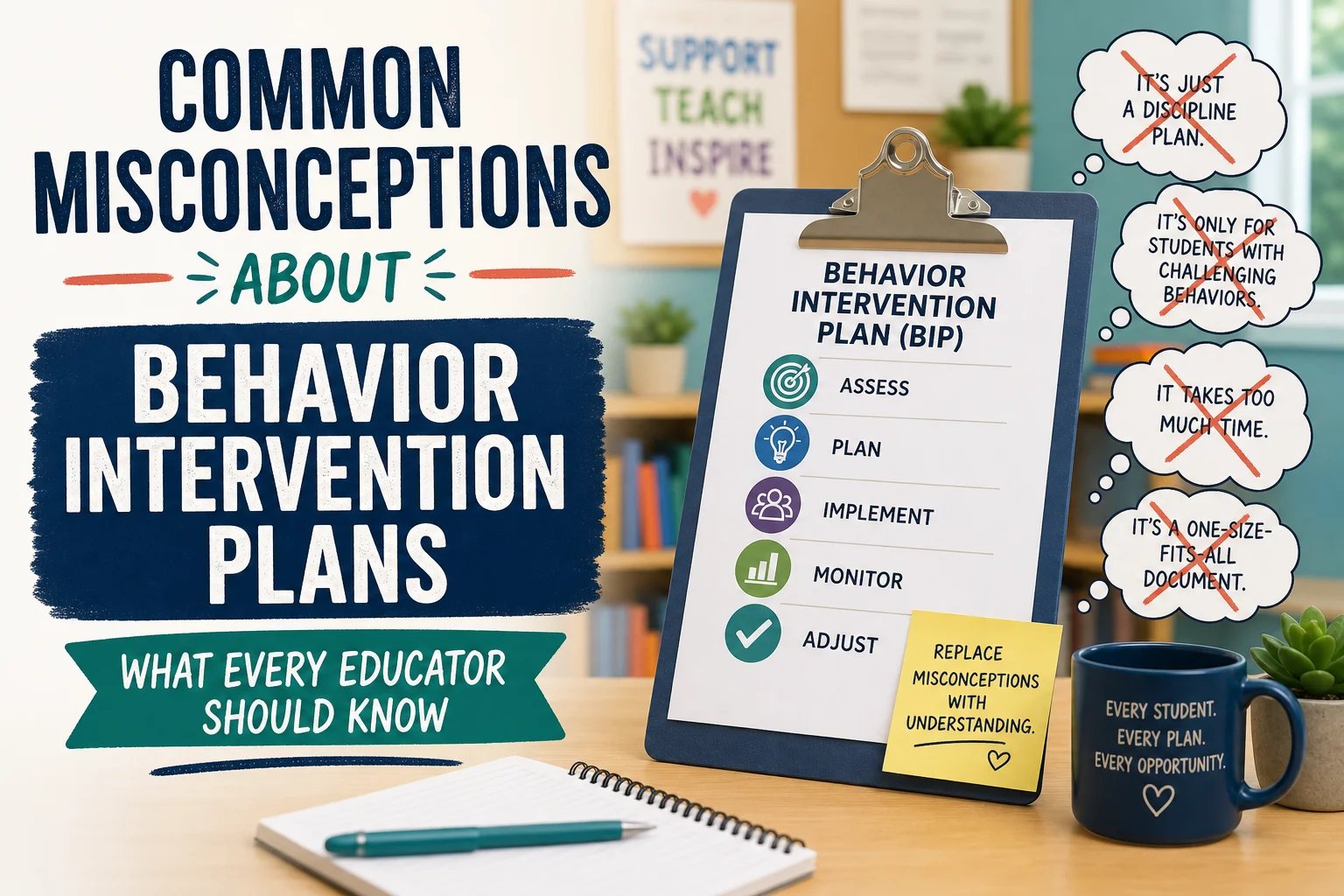 COMMON MISCONCEPTIONS ABOUT BEHAVIOR INTERVENTION PLANS

WHAT EVERY EDUCATOR SHOULD KNOW

SUPPORT
TEACH
INSPIRE

BEHAVIOR INTERVENTION PLAN (BIP)

ASSESS
PLAN
IMPLEMENT
MONITOR
ADJUST

REPLACE MISCONCEPTIONS WITH UNDERSTANDING.

IT'S JUST A DISCIPLINE PLAN.

IT'S ONLY FOR STUDENTS WITH CHALLENGING BEHAVIORS.

IT TAKES TOO MUCH TIME.

IT'S A ONE-SIZE-FITS-ALL DOCUMENT.

EVERY STUDENT. EVERY PLAN. EVERY OPPORTUNITY.